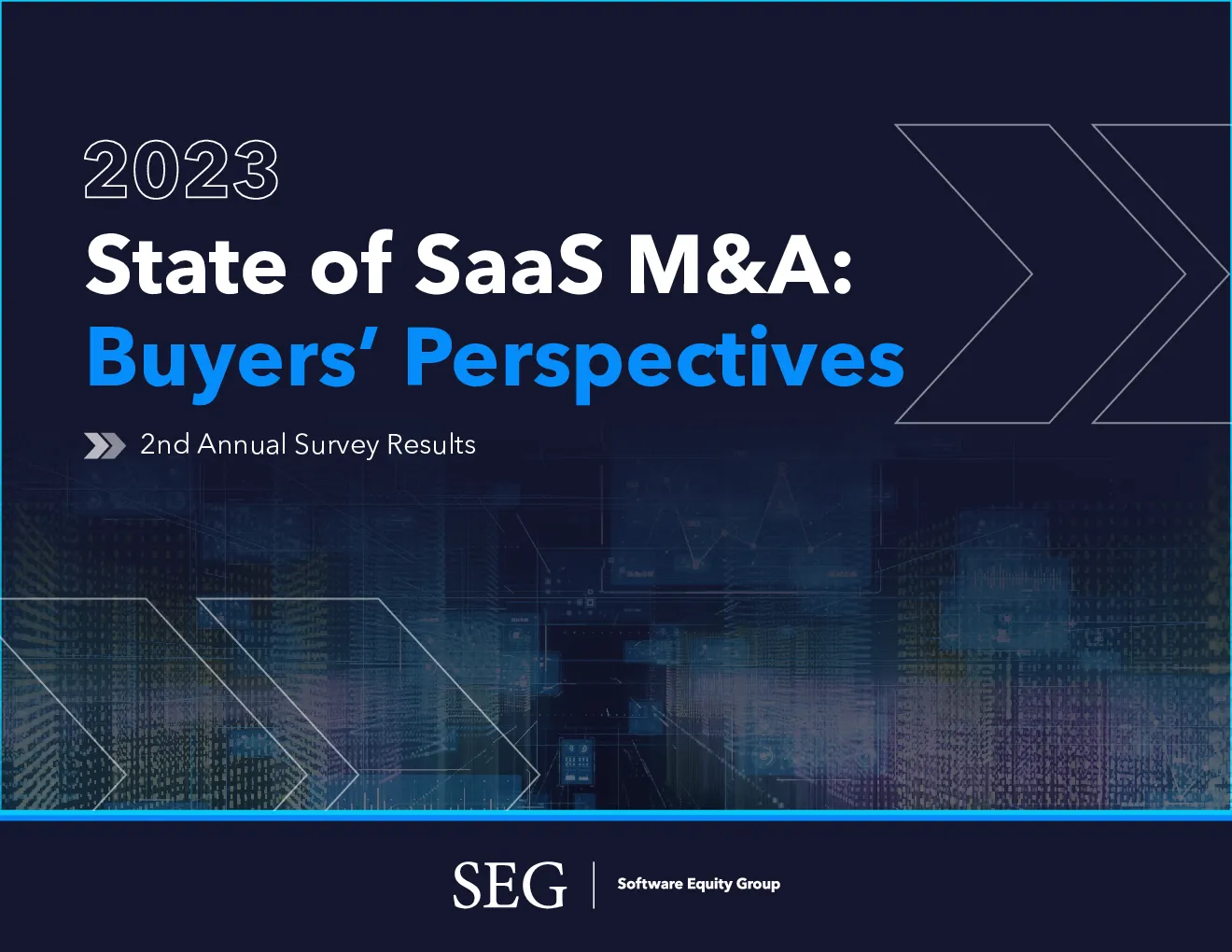 2023
State of SaaS M&A:
Buyers' Perspectives

2nd Annual Survey Results

SEG | Software Equity Group